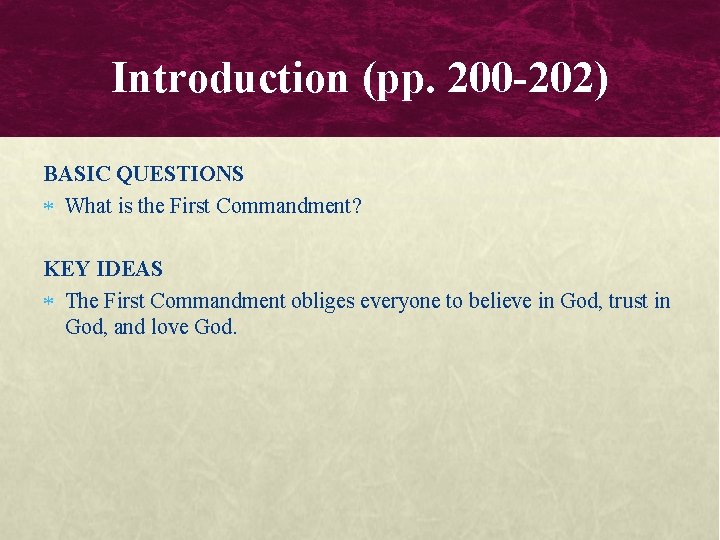 Introduction (pp. 200-202)

BASIC QUESTIONS

* What is the First Commandment?

KEY IDEAS

* The First Commandment obliges everyone to believe in God, trust in God, and love God.